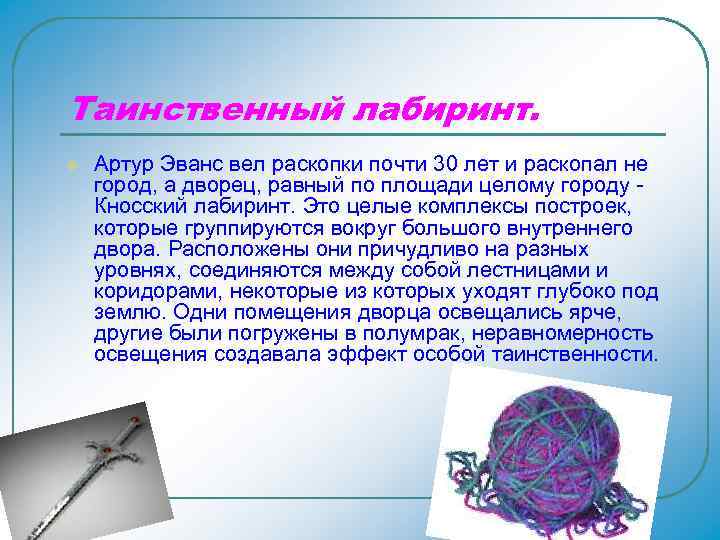 Таинственный лабиринт.

Артур Эванс вел раскопки почти 30 лет и раскопал не город, а дворец, равный по площади целому городу - Кносский лабиринт. Это целые комплексы построек, которые группируются вокруг большого внутреннего двора. Расположены они причудливо на разных уровнях, соединяются между собой лестницами и коридорами, некоторые из которых уходят глубоко под землю. Одни помещения дворца освещались ярче, другие были погружены в полумрак, неравномерность освещения создавала эффект особой таинственности.